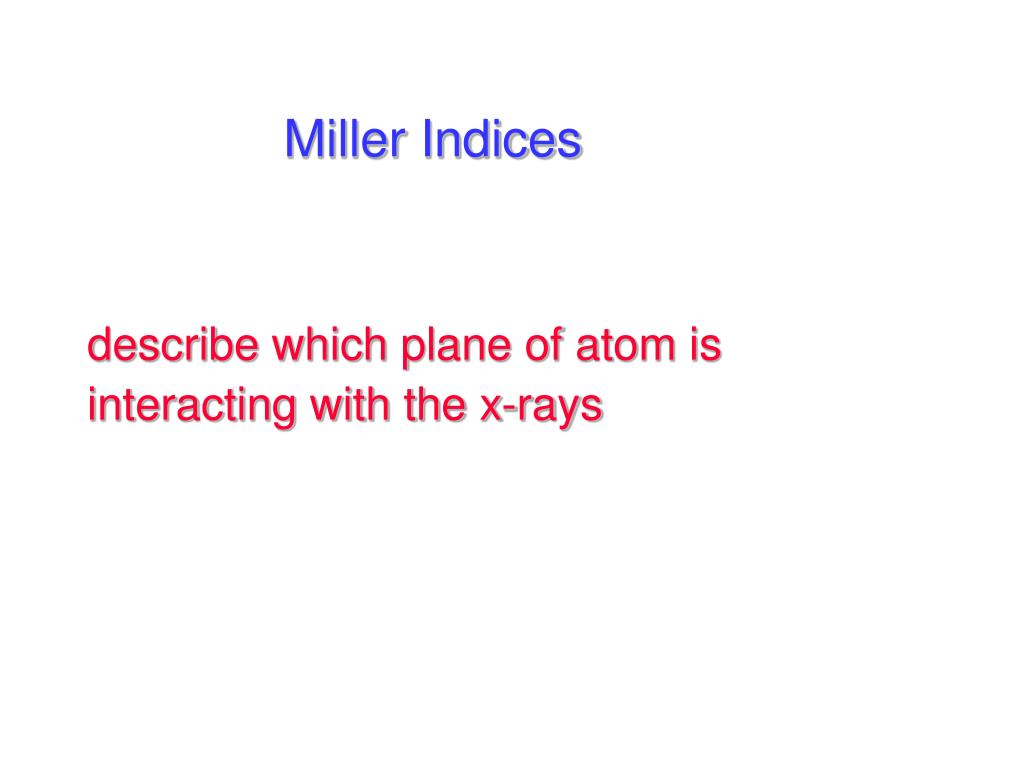 Miller Indices

describe which plane of atom is interacting with the x-rays